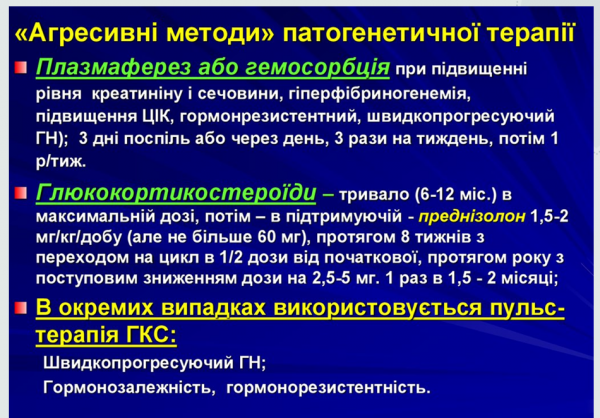 «Агресивні методи» патогенетичної терапії

Плазмаферез або гемосорбція при підвищенні рівня креатиніну і сечовини, гіперфібриногенемія, підвищення ЦІК, гормонрезистентний, швидкопрогресуючий ГН); 3 дні поспіль або через день, 3 рази на тиждень, потім 1 р/тиж.

Глюкокортикостероїди – тривало (6-12 міс.) в максимальній дозі, потім – в підтримуючій - преднізолон 1,5-2 мг/кг/добу (але не більше 60 мг), протягом 8 тижнів з переходом на цикл в 1/2 дози від початкової, протягом року з поступовим зниженням дози на 2,5-5 мг. 1 раз в 1,5 - 2 місяці;

В окремих випадках використовується пульс-терапія ГКС:

Швидкопрогресуючий ГН;

Гормонозалежність, гормонорезистентність.